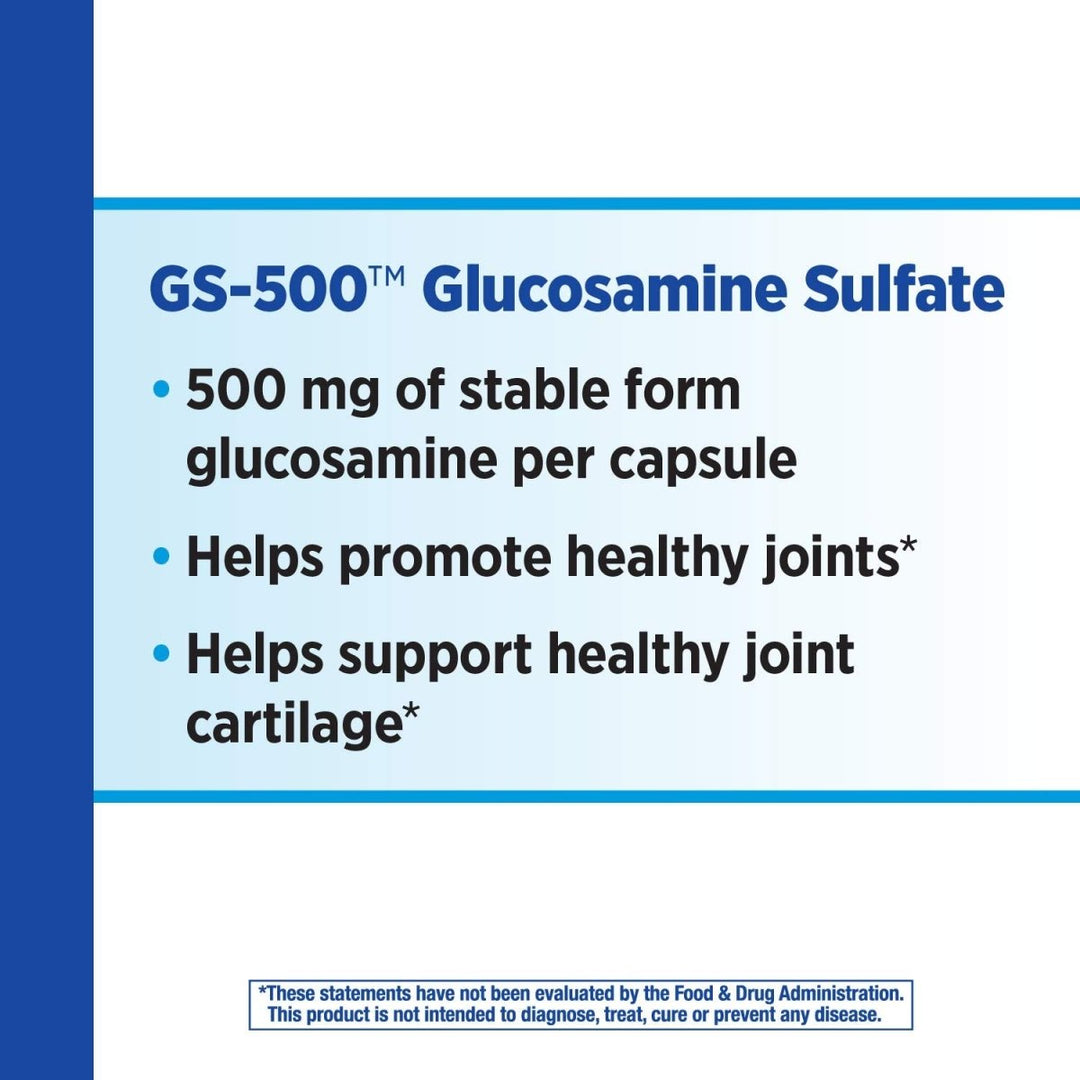 GS-500™ Glucosamine Sulfate

• 500 mg of stable form glucosamine per capsule

• Helps promote healthy joints*

• Helps support healthy joint cartilage*

*These statements have not been evaluated by the Food & Drug Administration. This product is not intended to diagnose, treat, cure or prevent any disease.